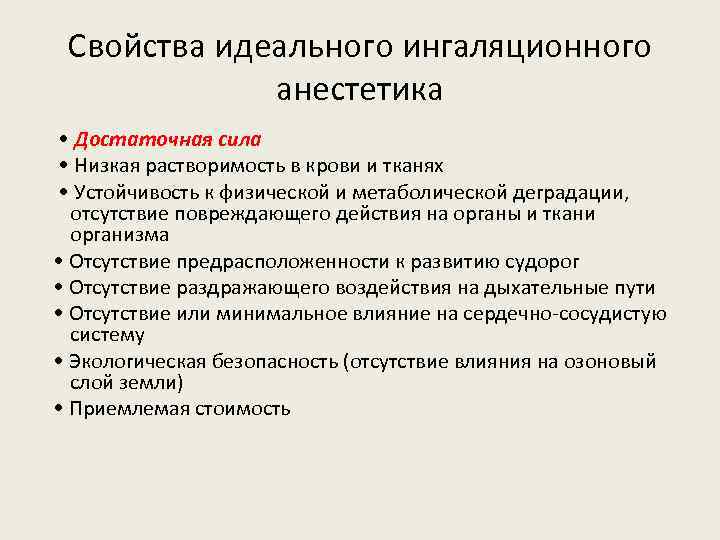 Свойства идеального ингаляционного анестетика

• Достаточная сила
• Низкая растворимость в крови и тканях
• Устойчивость к физической и метаболической деградации, отсутствие повреждающего действия на органы и ткани организма
• Отсутствие предрасположенности к развитию судорог
• Отсутствие раздражающего воздействия на дыхательные пути
• Отсутствие или минимальное влияние на сердечно-сосудистую систему
• Экологическая безопасность (отсутствие влияния на озоновый слой земли)
• Приемлемая стоимость